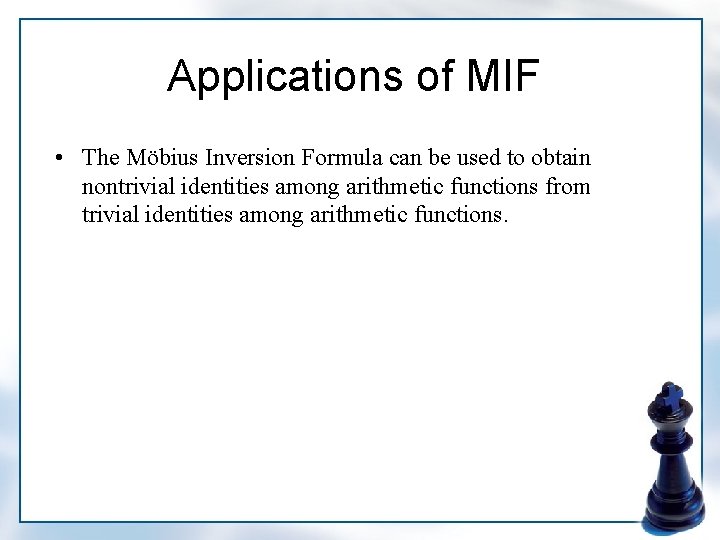 Applications of MIF

• The Möbius Inversion Formula can be used to obtain nontrivial identities among arithmetic functions from trivial identities among arithmetic functions.